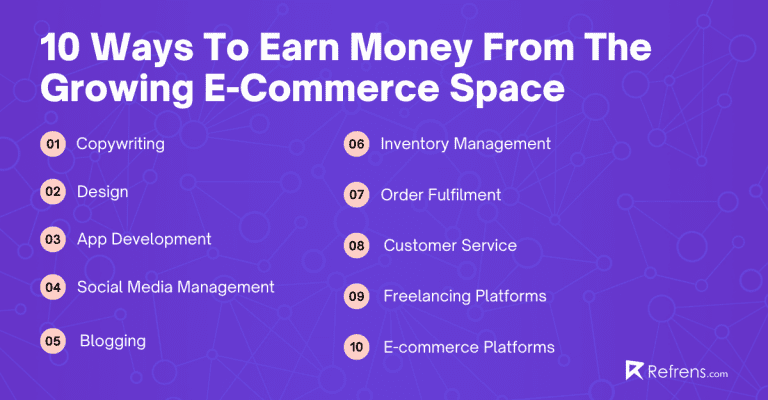 10 Ways To Earn Money From The Growing E-Commerce Space

01 Copywriting

02 Design

03 App Development

04 Social Media Management

05 Blogging

06 Inventory Management

07 Order Fulfilment

08 Customer Service

09 Freelancing Platforms

10 E-commerce Platforms

Refrens.com